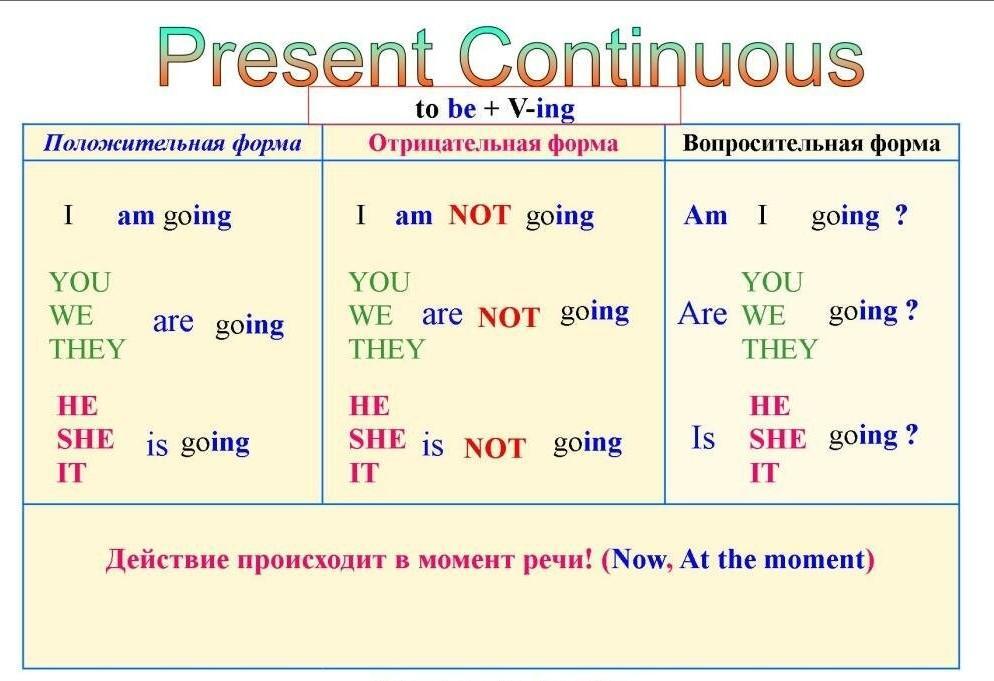 Present Continuous

to be + V-ing

| Положительная форма | Отрицательная форма | Вопросительная форма |
|---|---|---|
| I am going | I am NOT going | Am I going ? |
| YOU WE THEY are going | YOU WE THEY are NOT going | Are YOU WE THEY going ? |
| HE SHE IT is going | HE SHE IT is NOT going | Is HE SHE IT going ? |

Действие происходит в момент речи! (Now, At the moment)